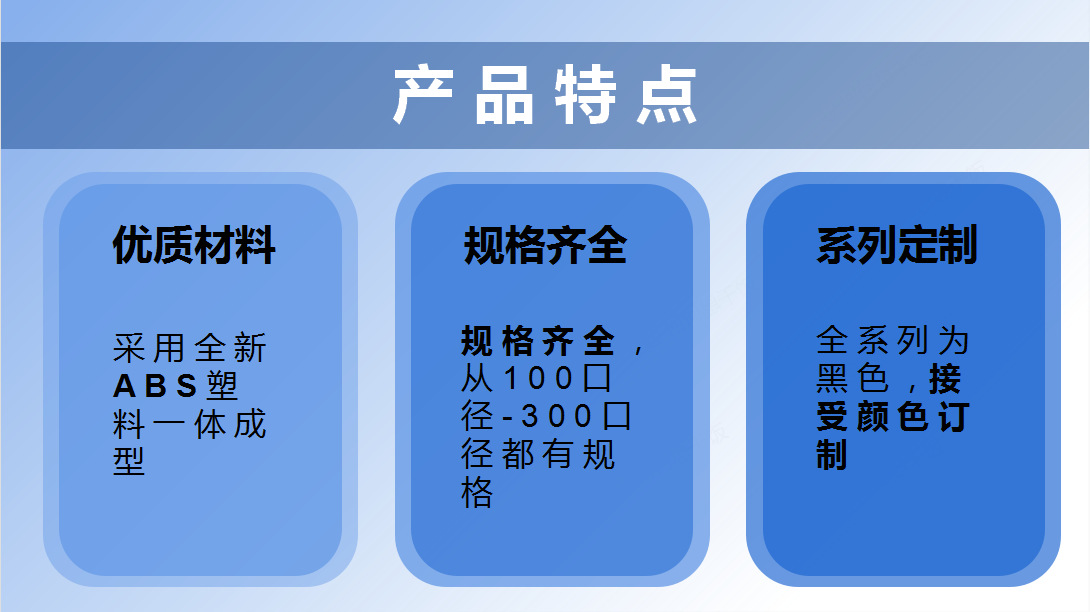 产品特点

优质材料

采用全新ABS塑料一体成型

规格齐全

规格齐全，从100口径-300口径都有规格

系列定制

全系列为黑色，接受颜色订制